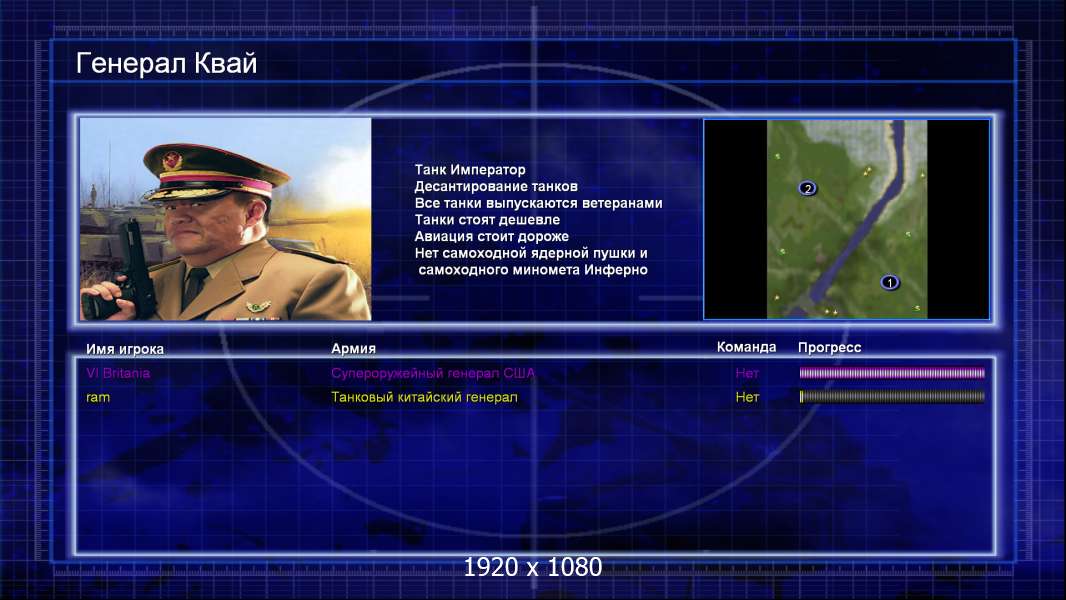 Генерал Квай

Танк Император
Десантирование танков
Все танки выпускаются ветеранами
Танки стоят дешевле
Авиация стоит дороже
Нет самоходной ядерной пушки и самоходного миномета Инферно

2
1

| Имя игрока | Армия | Команда | Прогресс |
|---|---|---|---|
| VI Britania | Супероружейный генерал США | Нет | |
| ram | Танковый китайский генерал | Нет | |

1920 x 1080